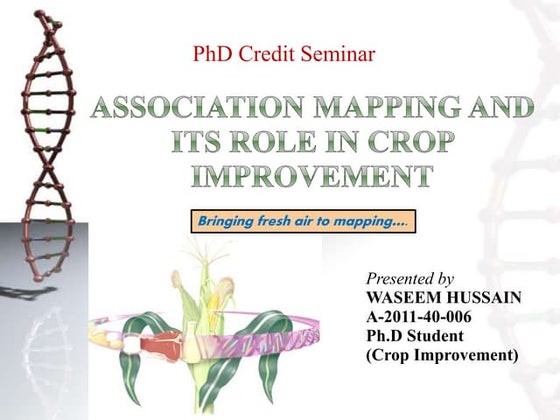 PhD Credit Seminar

ASSOCIATION MAPPING AND ITS ROLE IN CROP IMPROVEMENT

Bringing fresh air to mapping....

Presented by
WASEEM HUSSAIN
A-2011-40-006
Ph.D Student
(Crop Improvement)